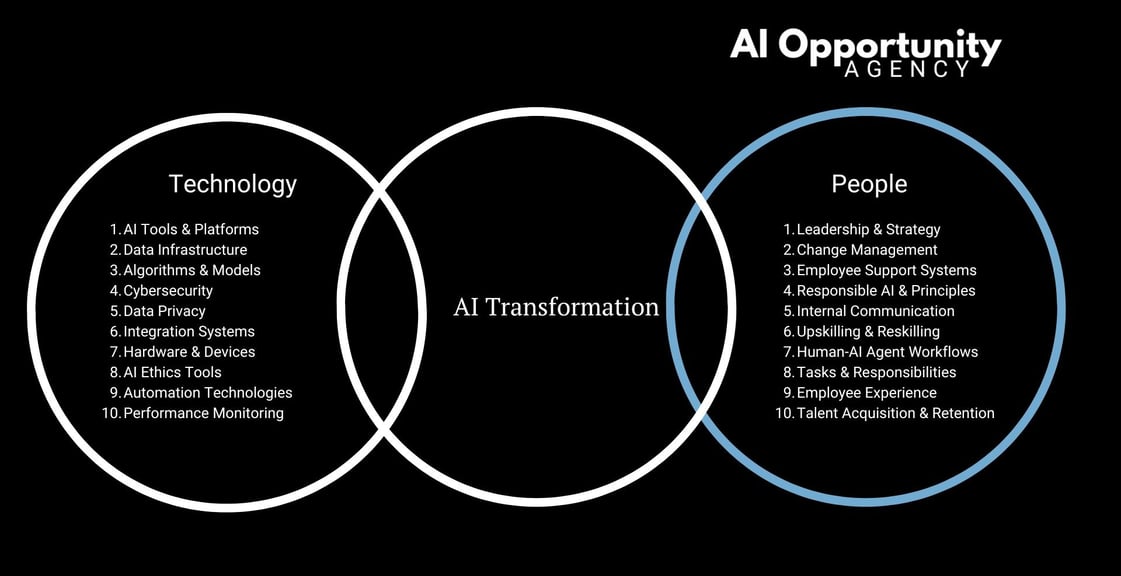 AI Opportunity
AGENCY

Technology

1. AI Tools & Platforms
2. Data Infrastructure
3. Algorithms & Models
4. Cybersecurity
5. Data Privacy
6. Integration Systems
7. Hardware & Devices
8. AI Ethics Tools
9. Automation Technologies
10. Performance Monitoring

AI Transformation

People

1. Leadership & Strategy
2. Change Management
3. Employee Support Systems
4. Responsible AI & Principles
5. Internal Communication
6. Upskilling & Reskilling
7. Human-AI Agent Workflows
8. Tasks & Responsibilities
9. Employee Experience
10. Talent Acquisition & Retention